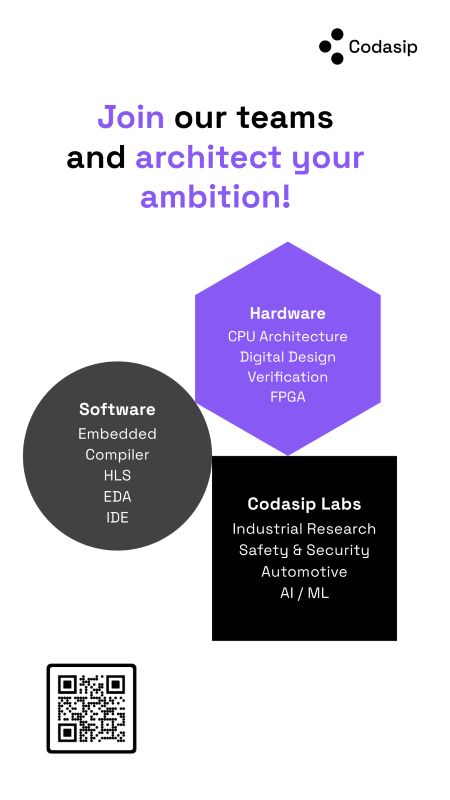 Codasip

Join our teams and architect your ambition!

Hardware
CPU Architecture
Digital Design
Verification
FPGA

Software
Embedded
Compiler
HLS
EDA
IDE

Codasip Labs
Industrial Research
Safety & Security
Automotive
AI / ML